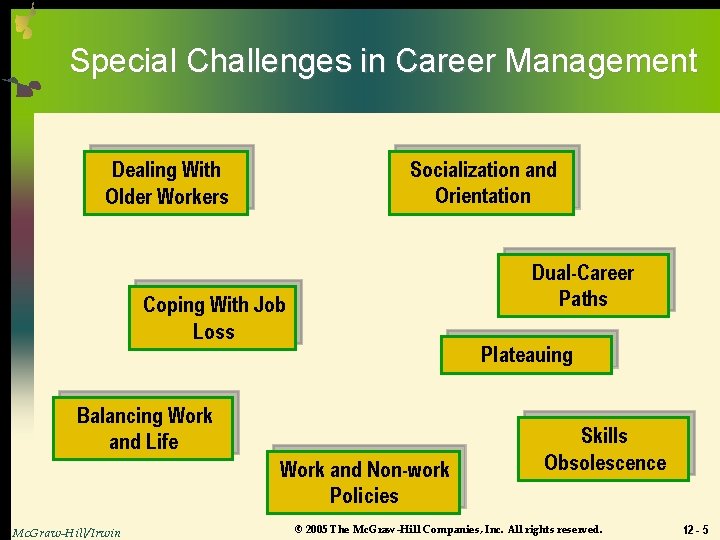 Special Challenges in Career Management

Dealing With Older Workers

Socialization and Orientation

Dual-Career Paths

Coping With Job Loss

Plateauing

Balancing Work and Life

Skills Obsolescence

Work and Non-work Policies

McGraw-Hill/Irwin

© 2005 The McGraw-Hill Companies, Inc. All rights reserved.

12 - 5